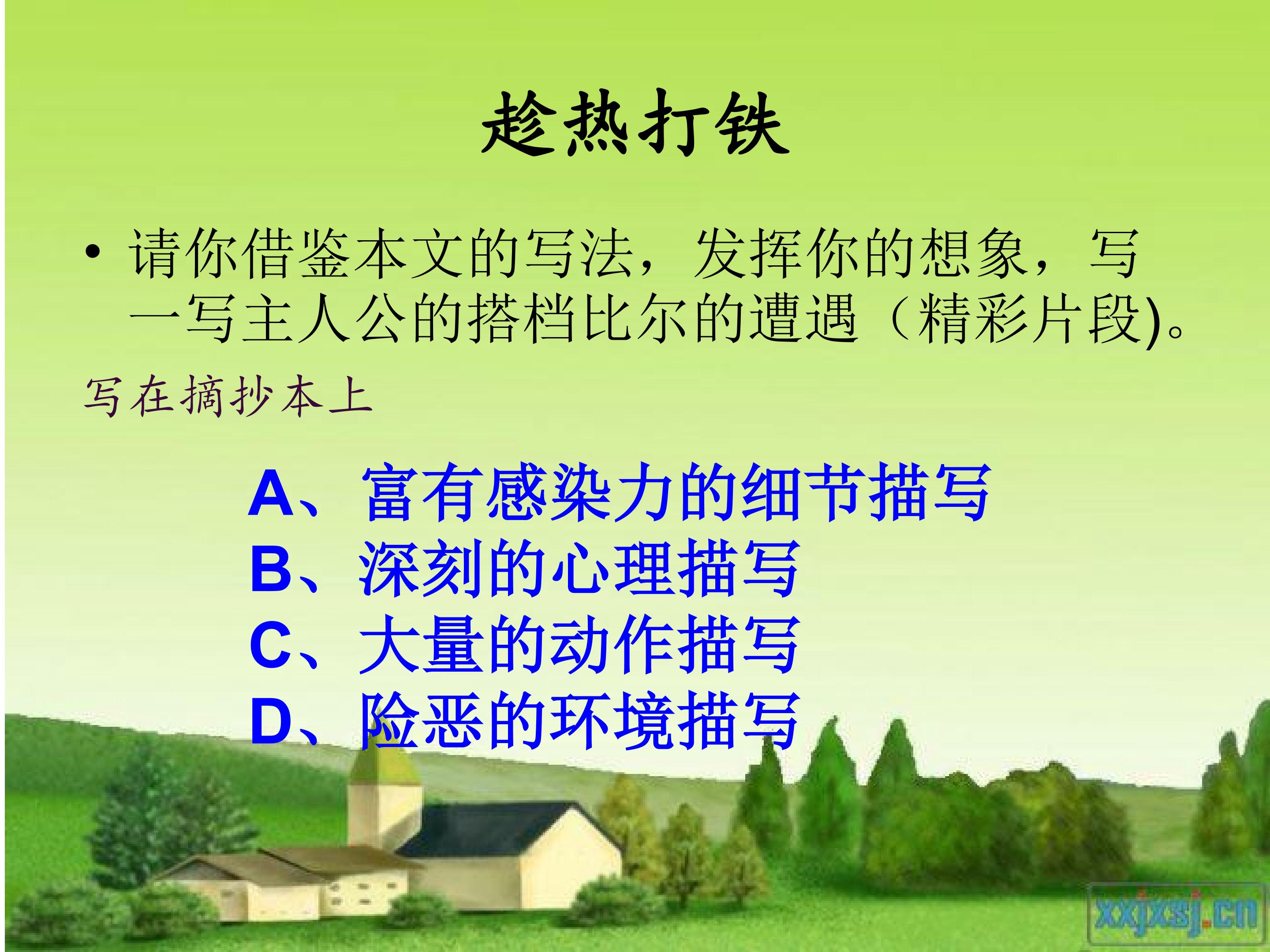 趁热打铁

• 请你借鉴本文的写法，发挥你的想象，写一写主人公的搭档比尔的遭遇（精彩片段)。

写在摘抄本上

A、富有感染力的细节描写
B、深刻的心理描写
C、大量的动作描写
D、险恶的环境描写

xxjxsj.cn